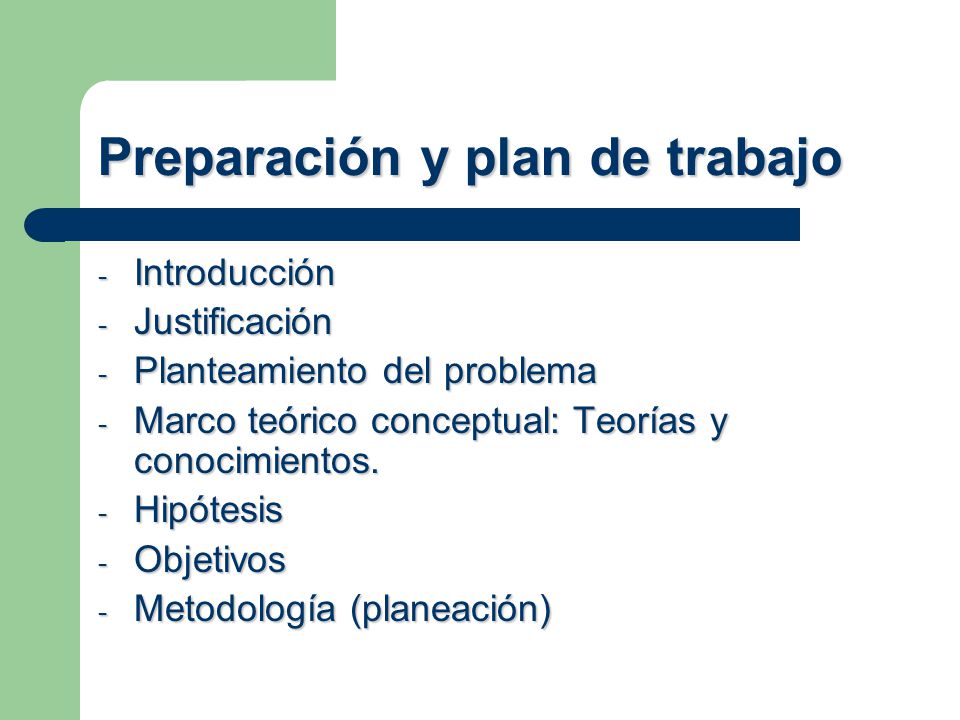 Preparación y plan de trabajo

- Introducción
- Justificación
- Planteamiento del problema
- Marco teórico conceptual: Teorías y conocimientos.
- Hipótesis
- Objetivos
- Metodología (planeación)